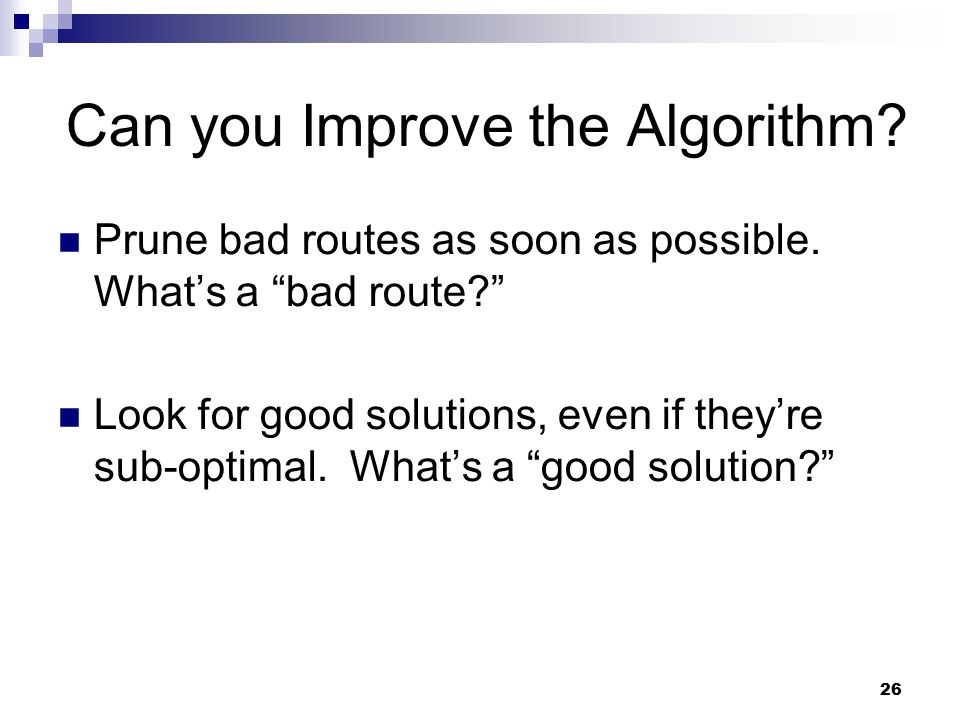 Can you Improve the Algorithm?

Prune bad routes as soon as possible. What’s a “bad route?”

Look for good solutions, even if they’re sub-optimal. What’s a “good solution?”

26